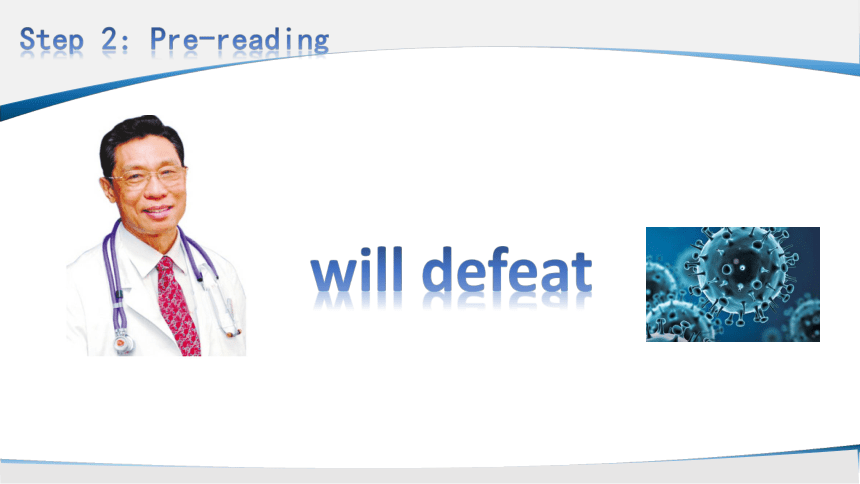 Step 2: Pre-reading

will defeat